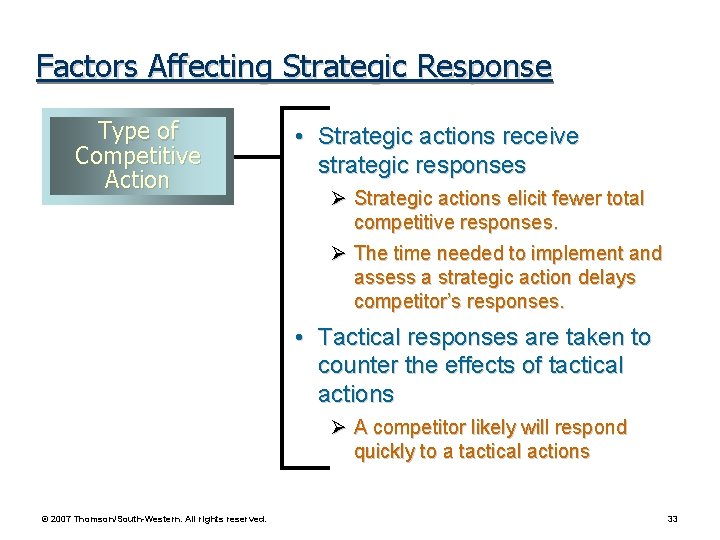 Factors Affecting Strategic Response

Type of Competitive Action

• Strategic actions receive strategic responses

➢ Strategic actions elicit fewer total competitive responses.

➢ The time needed to implement and assess a strategic action delays competitor's responses.

• Tactical responses are taken to counter the effects of tactical actions

➢ A competitor likely will respond quickly to a tactical actions

© 2007 Thomson/South-Western. All rights reserved.

33